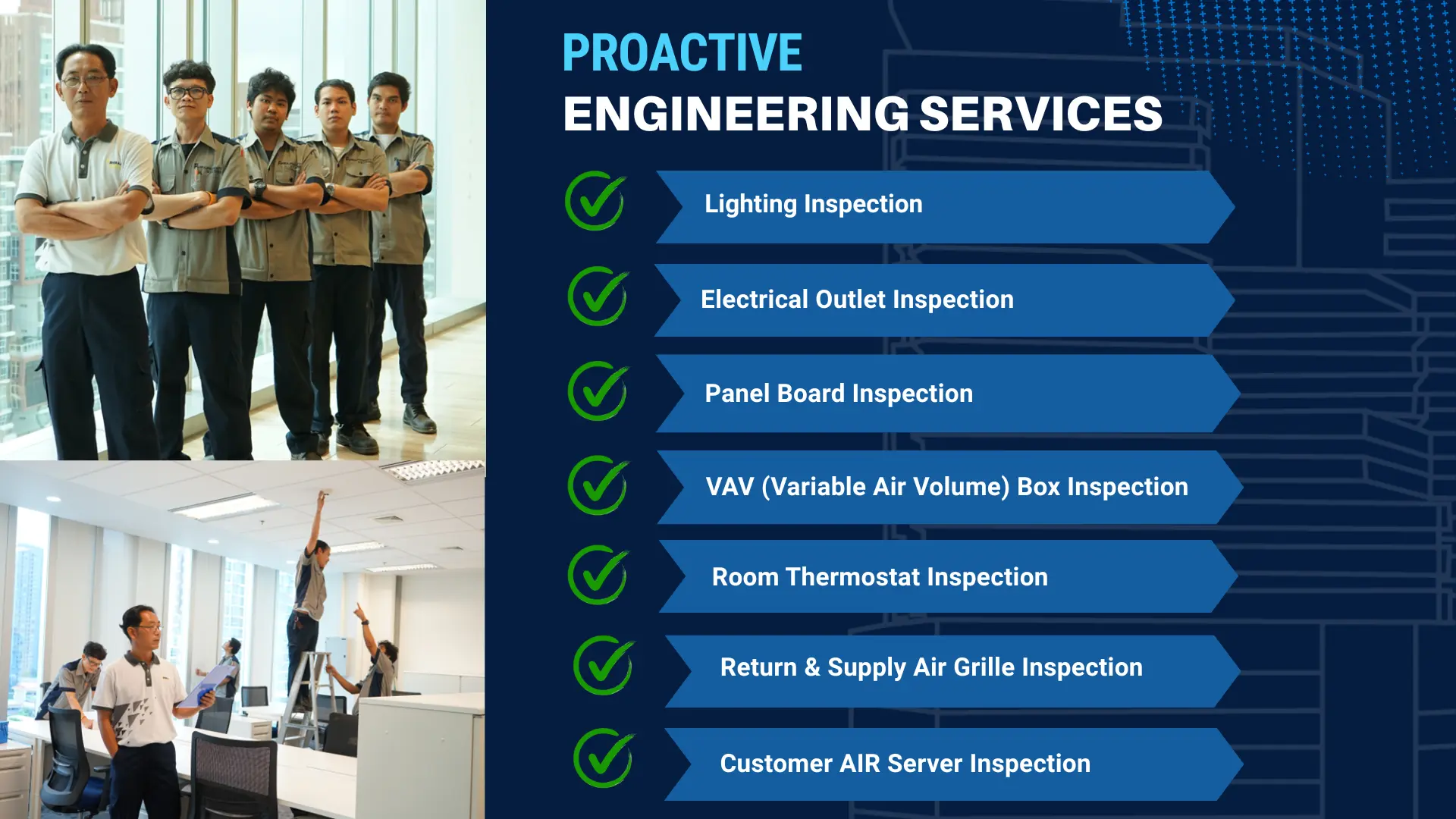 PROACTIVE
ENGINEERING SERVICES

Lighting Inspection

Electrical Outlet Inspection

Panel Board Inspection

VAV (Variable Air Volume) Box Inspection

Room Thermostat Inspection

Return & Supply Air Grille Inspection

Customer AIR Server Inspection